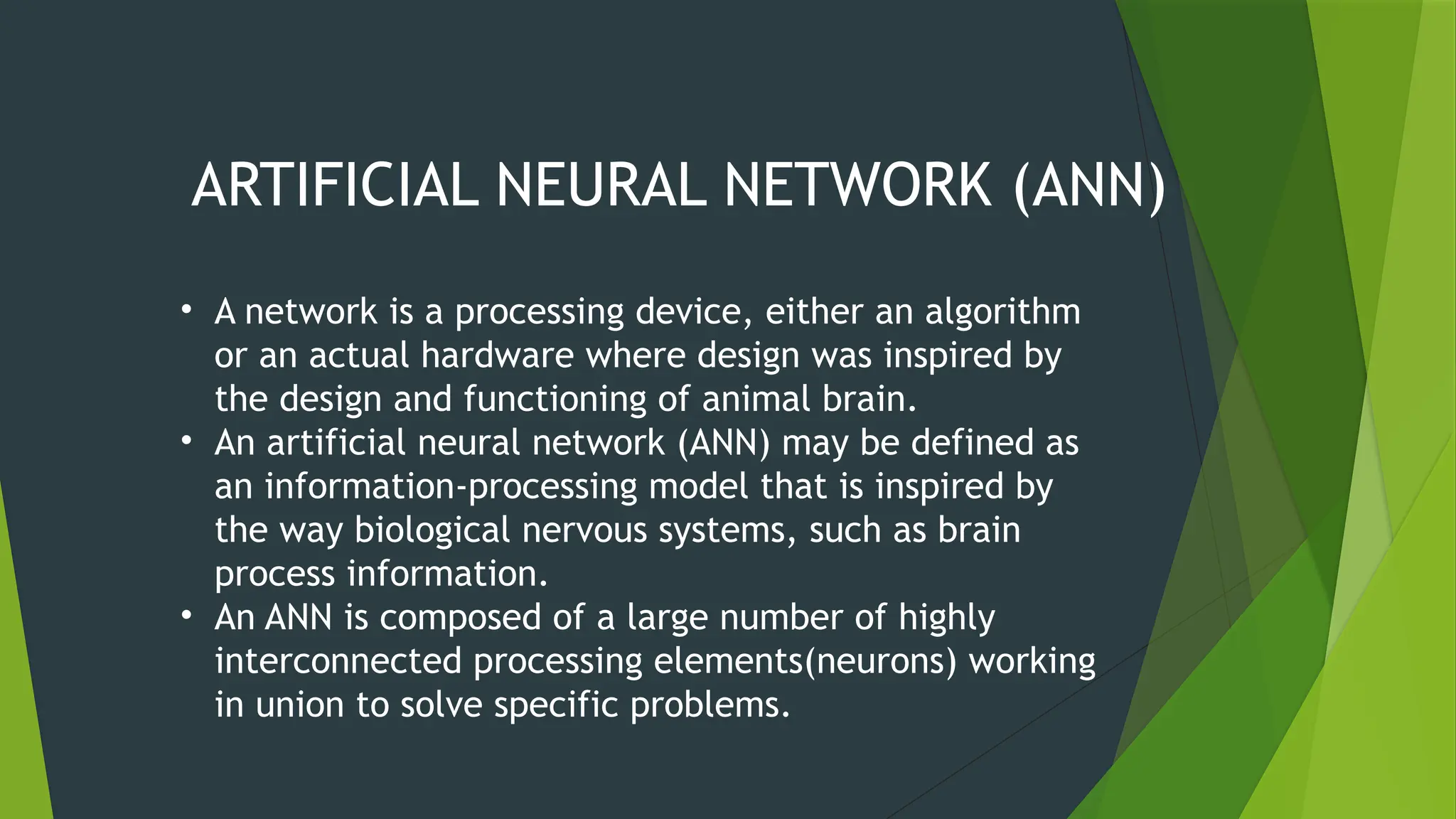 ARTIFICIAL NEURAL NETWORK (ANN)

• A network is a processing device, either an algorithm or an actual hardware where design was inspired by the design and functioning of animal brain.
• An artificial neural network (ANN) may be defined as an information-processing model that is inspired by the way biological nervous systems, such as brain process information.
• An ANN is composed of a large number of highly interconnected processing elements(neurons) working in union to solve specific problems.